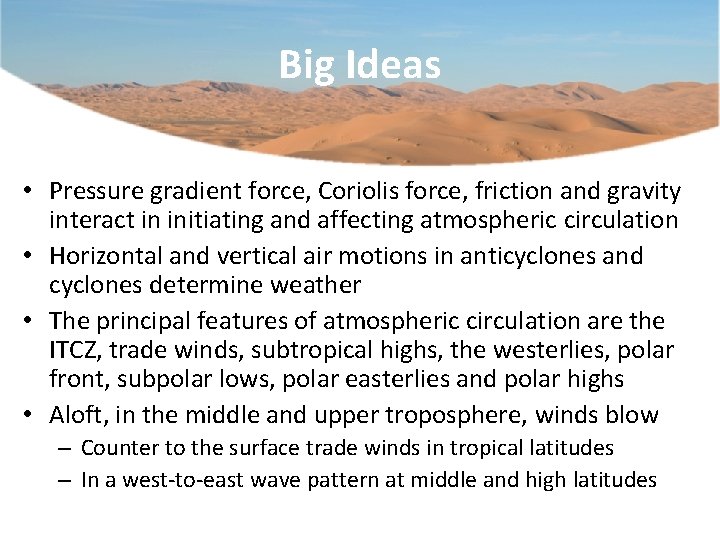 Big Ideas

• Pressure gradient force, Coriolis force, friction and gravity interact in initiating and affecting atmospheric circulation
• Horizontal and vertical air motions in anticyclones and cyclones determine weather
• The principal features of atmospheric circulation are the ITCZ, trade winds, subtropical highs, the westerlies, polar front, subpolar lows, polar easterlies and polar highs
• Aloft, in the middle and upper troposphere, winds blow
– Counter to the surface trade winds in tropical latitudes
– In a west-to-east wave pattern at middle and high latitudes